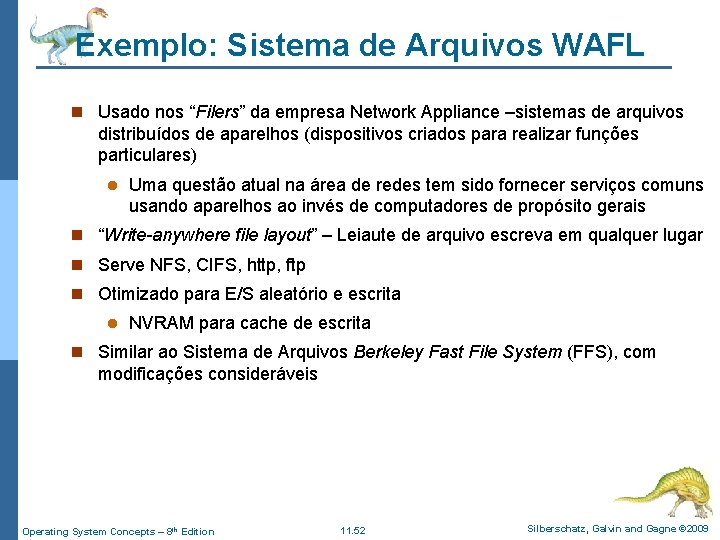 Exemplo: Sistema de Arquivos WAFL

Usado nos “Filers” da empresa Network Appliance –sistemas de arquivos distribuídos de aparelhos (dispositivos criados para realizar funções particulares)

Uma questão atual na área de redes tem sido fornecer serviços comuns usando aparelhos ao invés de computadores de propósito gerais

“Write-anywhere file layout” – Leiaute de arquivo escreva em qualquer lugar

Serve NFS, CIFS, http, ftp

Otimizado para E/S aleatório e escrita

NVRAM para cache de escrita

Similar ao Sistema de Arquivos Berkeley Fast File System (FFS), com modificações consideráveis

Operating System Concepts – 8th Edition

11.52

Silberschatz, Galvin and Gagne ©2009